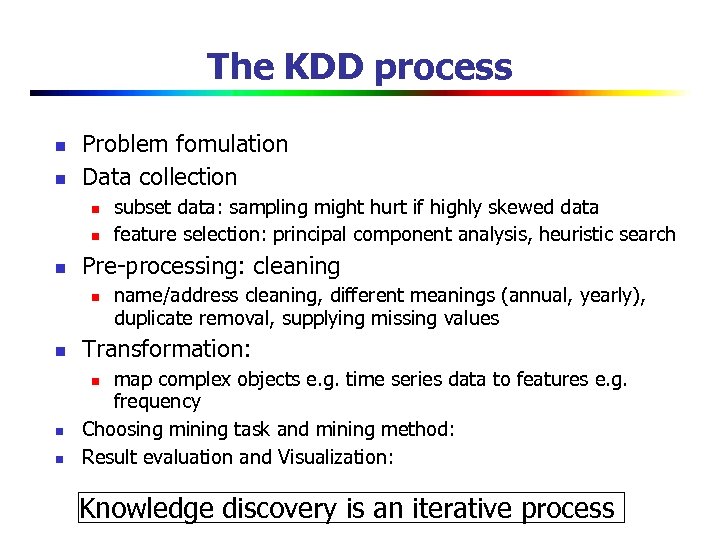 The KDD process

- Problem fomulation
- Data collection
  - subset data: sampling might hurt if highly skewed data
  - feature selection: principal component analysis, heuristic search
- Pre-processing: cleaning
  - name/address cleaning, different meanings (annual, yearly), duplicate removal, supplying missing values
- Transformation:
  - map complex objects e.g. time series data to features e.g. frequency
- Choosing mining task and mining method:
- Result evaluation and Visualization:

Knowledge discovery is an iterative process